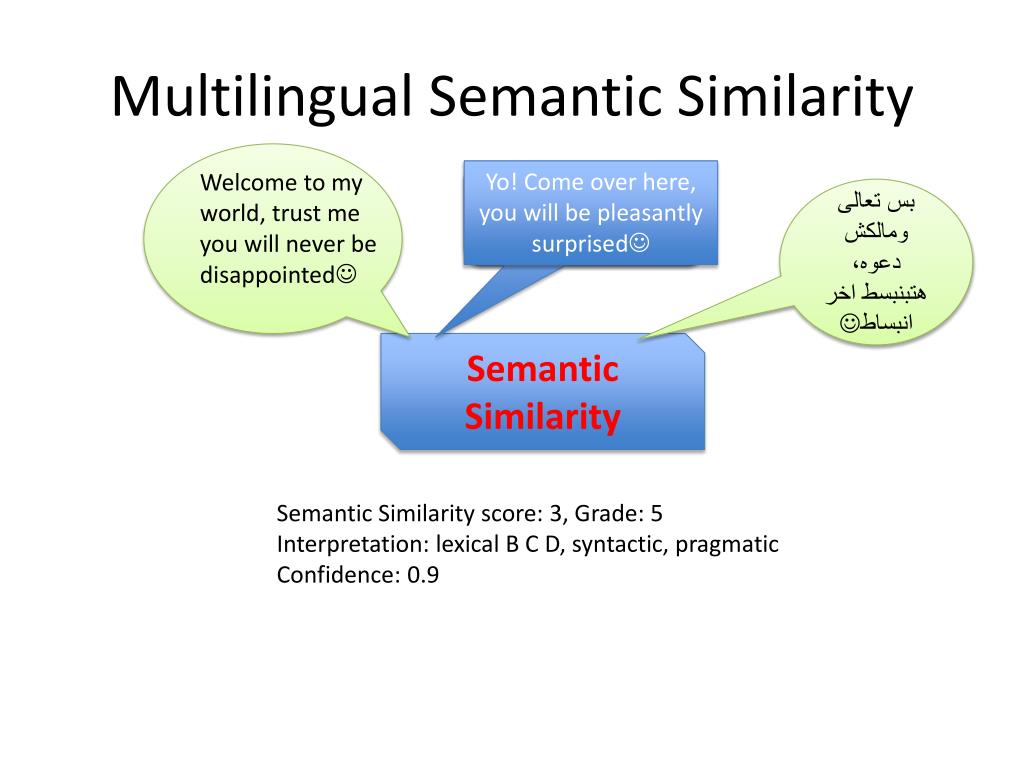 Multilingual Semantic Similarity

Welcome to my world, trust me you will never be disappointed☺

Yo! Come over here, you will be pleasantly surprised☺

بس تعالى ومالكش دعوه، هتبنبسط اخر انبساط☺

Semantic Similarity

Semantic Similarity score: 3, Grade: 5
Interpretation: lexical B C D, syntactic, pragmatic
Confidence: 0.9